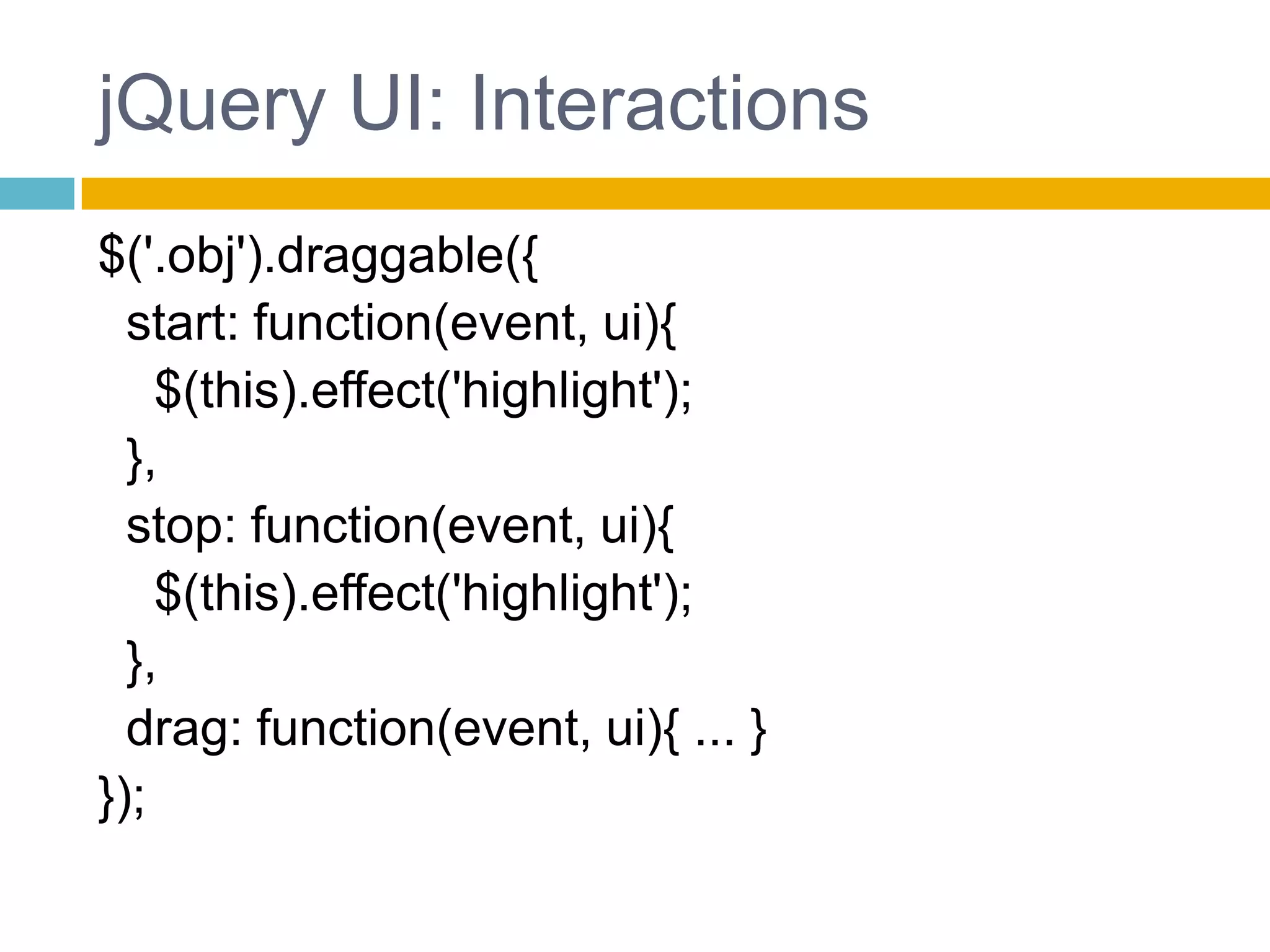 jQuery UI: Interactions

$('.obj').draggable({
  start: function(event, ui){
    $(this).effect('highlight');
  },
  stop: function(event, ui){
    $(this).effect('highlight');
  },
  drag: function(event, ui){ ... }
});